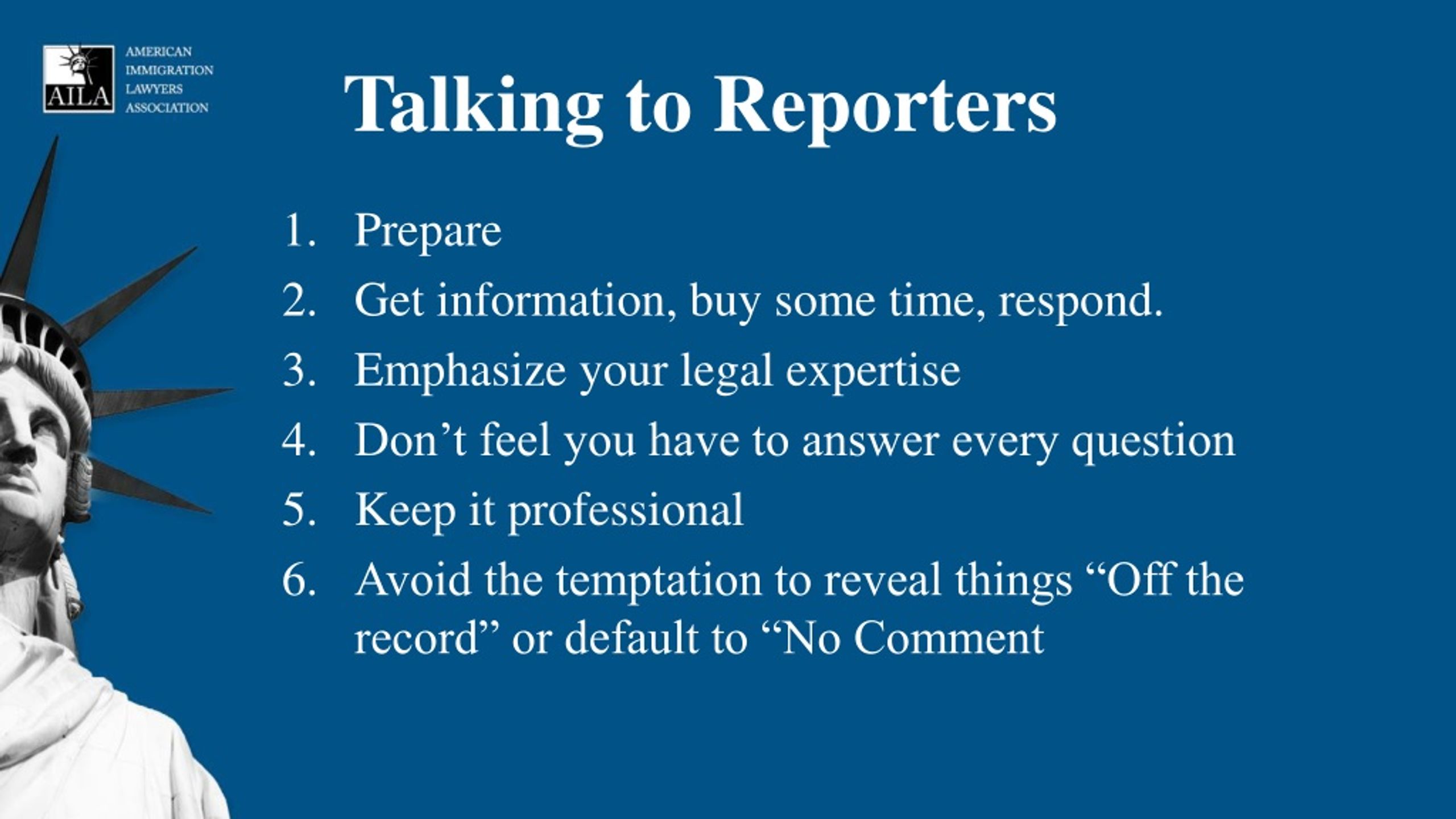 AILA AMERICAN IMMIGRATION LAWYERS ASSOCIATION

Talking to Reporters

1. Prepare
2. Get information, buy some time, respond.
3. Emphasize your legal expertise
4. Don’t feel you have to answer every question
5. Keep it professional
6. Avoid the temptation to reveal things “Off the record” or default to “No Comment